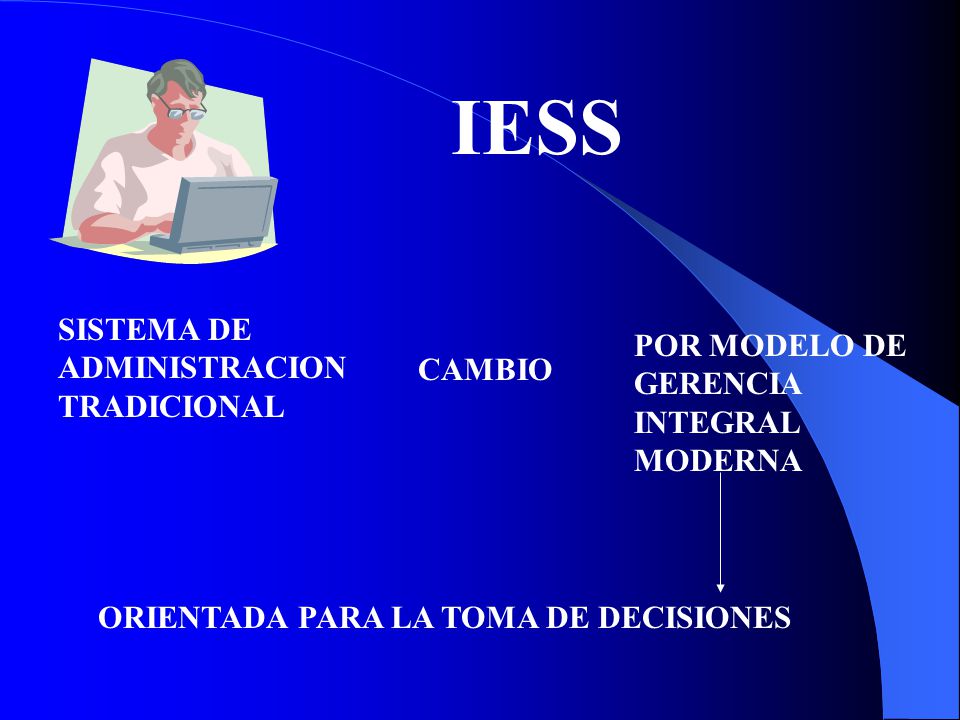 IESS

SISTEMA DE ADMINISTRACION TRADICIONAL

CAMBIO

POR MODELO DE GERENCIA INTEGRAL MODERNA

ORIENTADA PARA LA TOMA DE DECISIONES